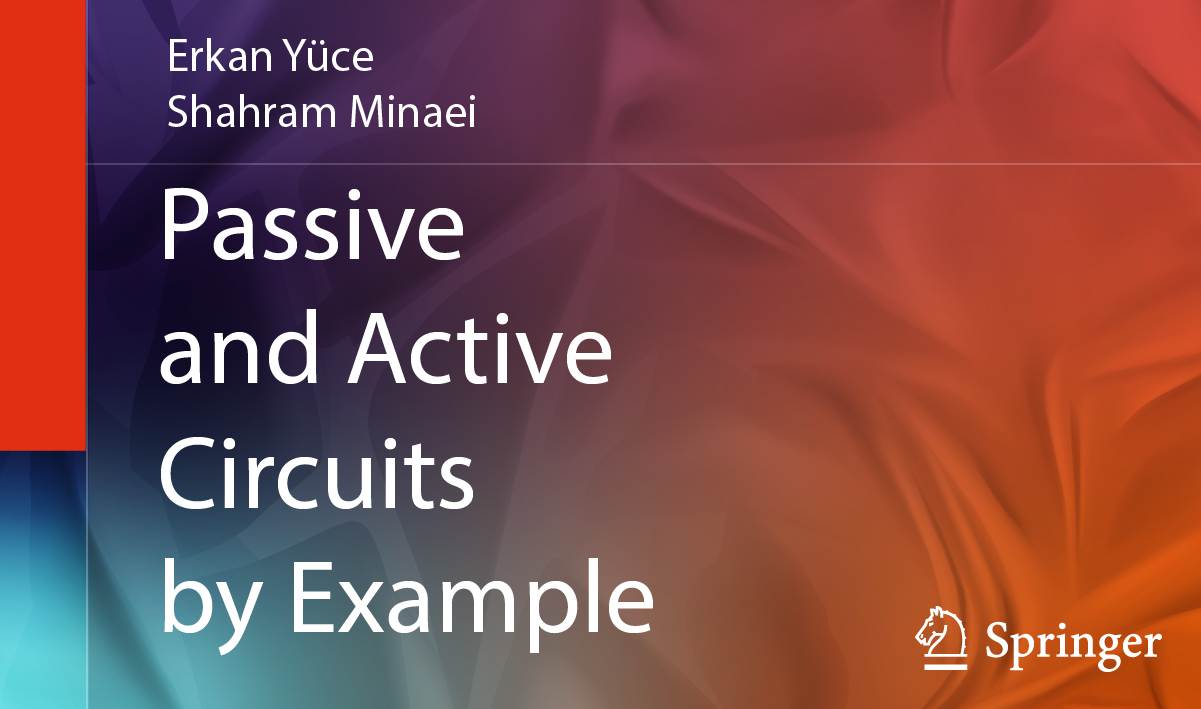 Erkan Yüce
Shahram Minaei

Passive and Active Circuits by Example

Springer